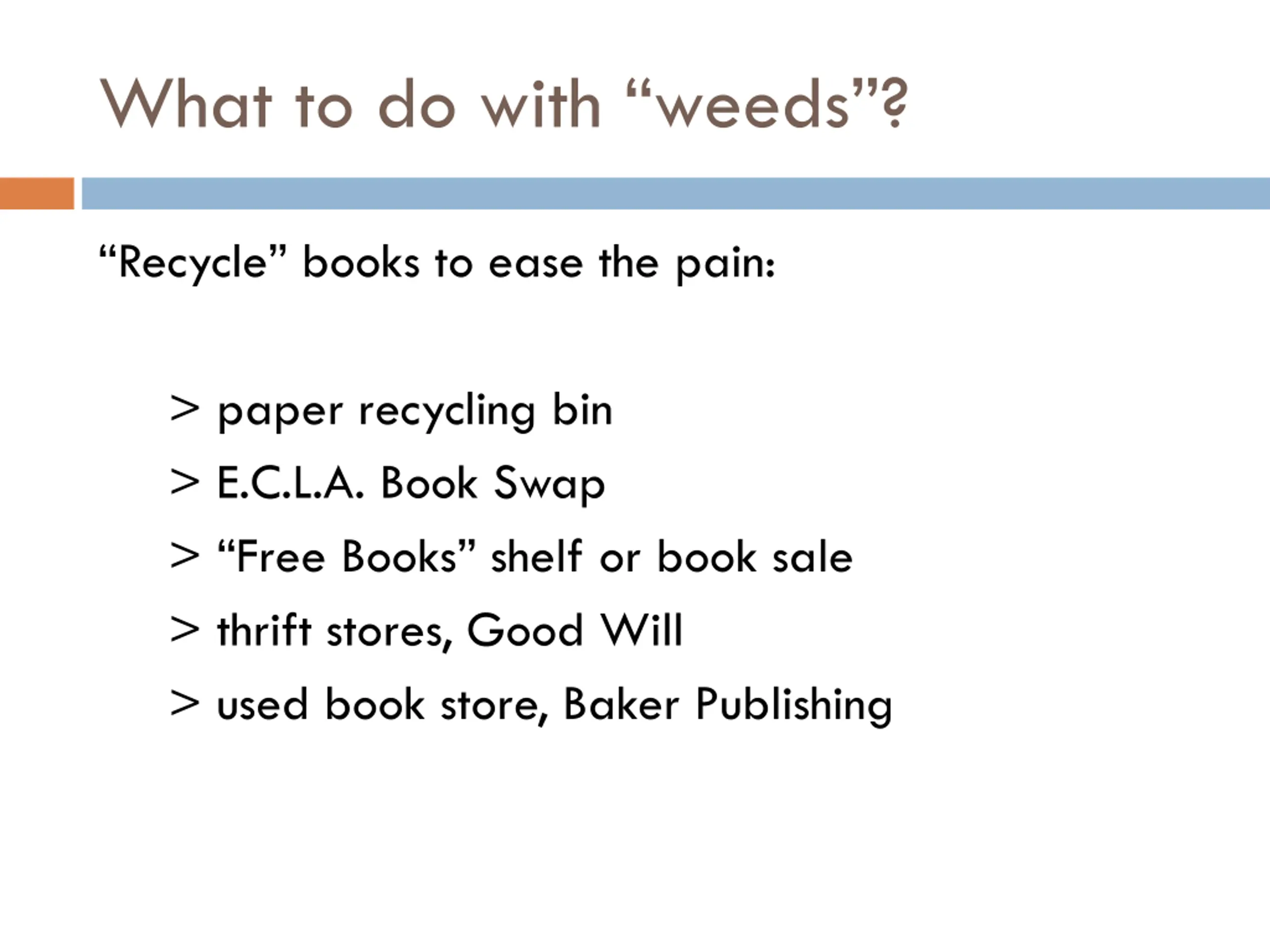 What to do with “weeds”?

“Recycle” books to ease the pain:

> paper recycling bin

> E.C.L.A. Book Swap

> “Free Books” shelf or book sale

> thrift stores, Good Will

> used book store, Baker Publishing